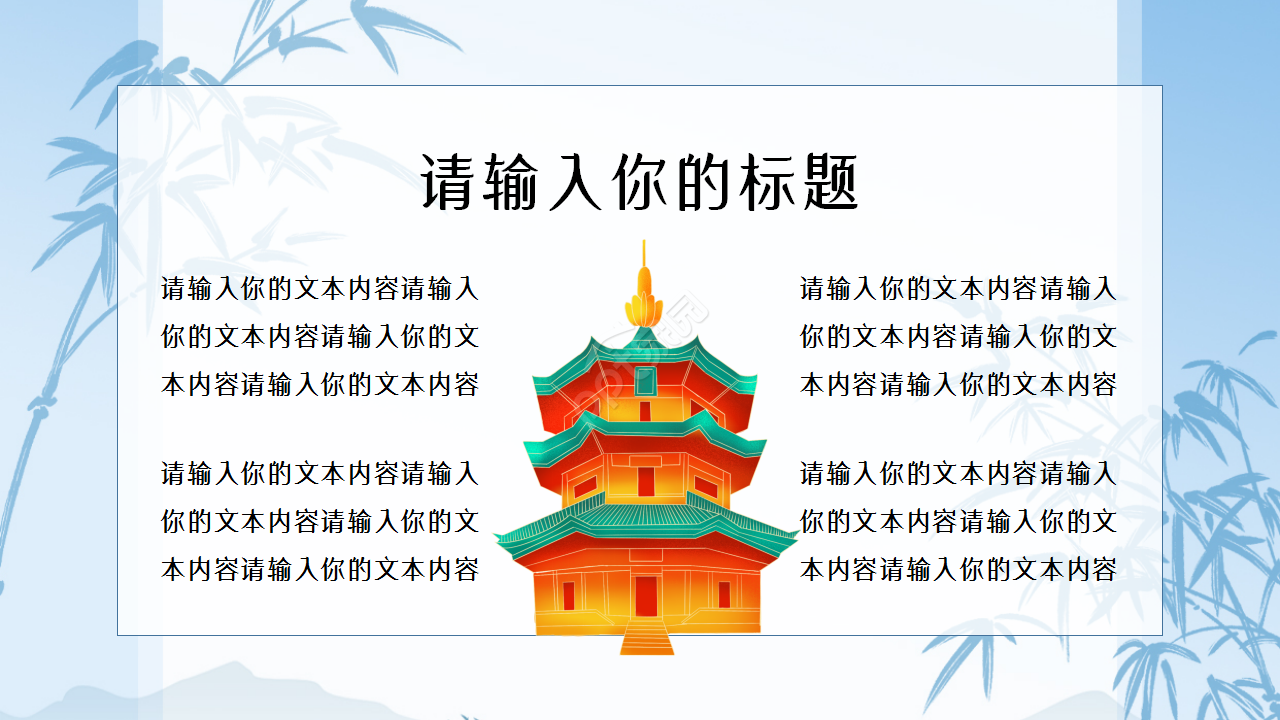 请输入你的标题

请输入你的文本内容请输入你的文本内容请输入你的文本内容请输入你的文本内容

请输入你的文本内容请输入你的文本内容请输入你的文本内容请输入你的文本内容

请输入你的文本内容请输入你的文本内容请输入你的文本内容请输入你的文本内容

请输入你的文本内容请输入你的文本内容请输入你的文本内容请输入你的文本内容